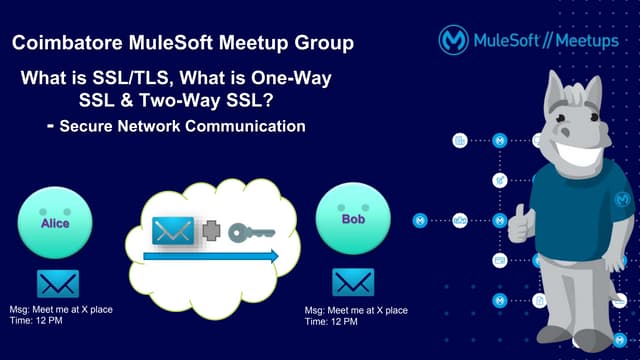 Coimbatore MuleSoft Meetup Group

MuleSoft // Meetups

What is SSL/TLS, What is One-Way SSL & Two-Way SSL?

- Secure Network Communication

Alice

Msg: Meet me at X place
Time: 12 PM

Bob

Msg: Meet me at X place
Time: 12 PM